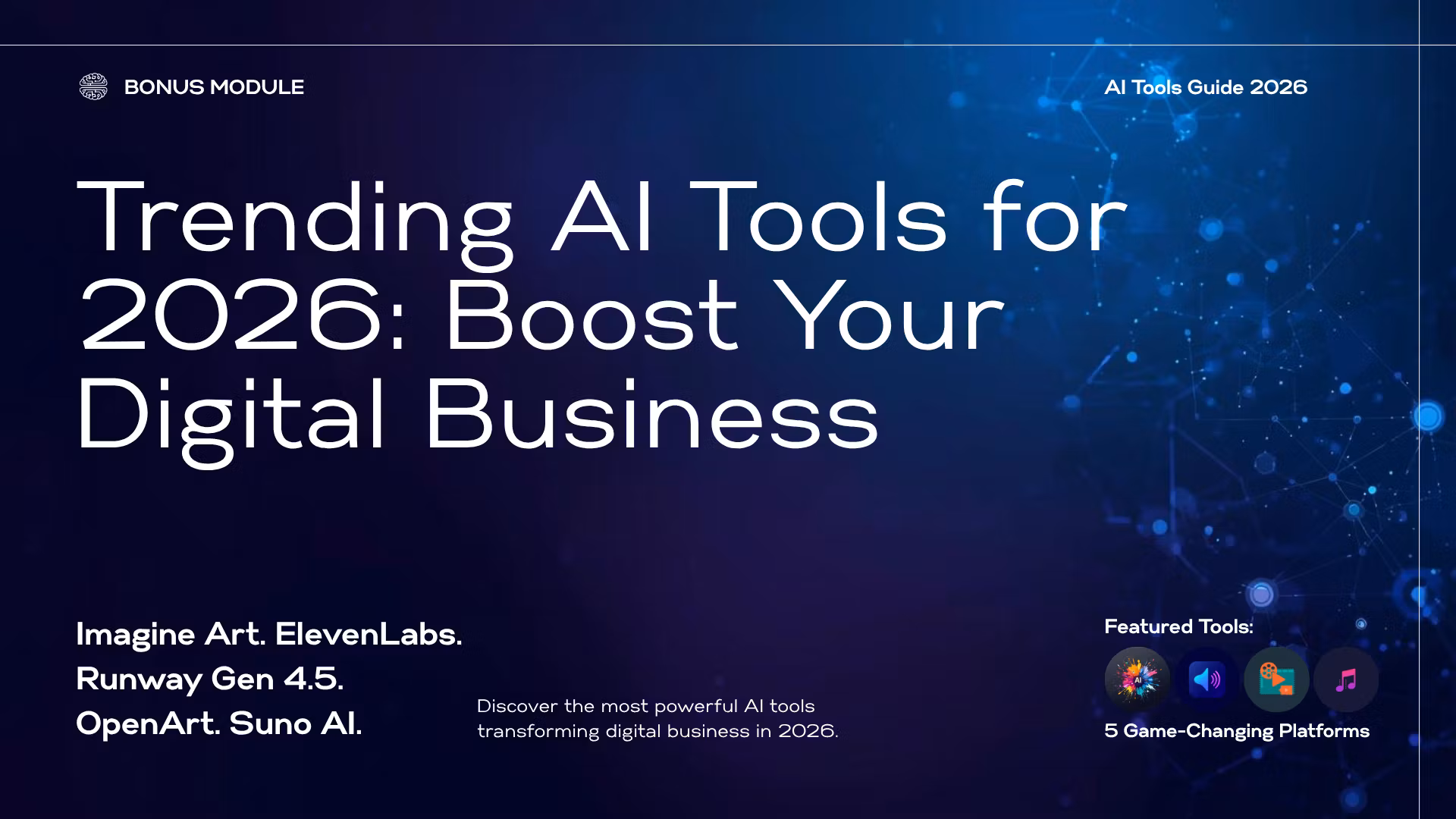 BONUS MODULE

AI Tools Guide 2026

Trending AI Tools for 2026: Boost Your Digital Business

Imagine Art. ElevenLabs.
Runway Gen 4.5.
OpenArt. Suno AI.

Discover the most powerful AI tools transforming digital business in 2026.

Featured Tools:

AI

5 Game-Changing Platforms